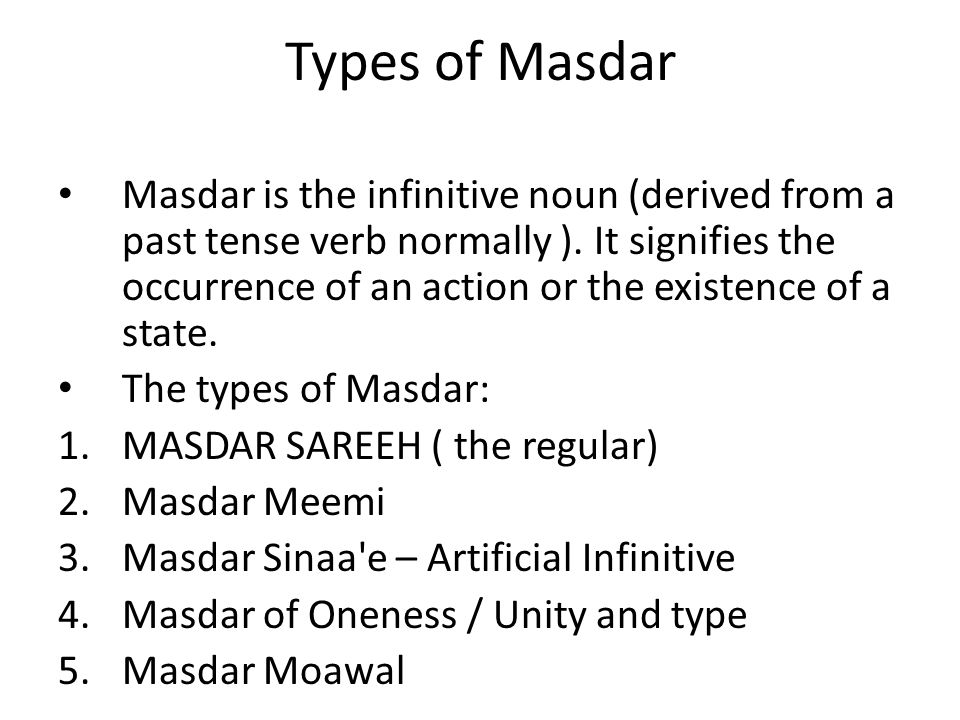 Types of Masdar

• Masdar is the infinitive noun (derived from a past tense verb normally ). It signifies the occurrence of an action or the existence of a state.
• The types of Masdar:
1. MASDAR SAREEH ( the regular)
2. Masdar Meemi
3. Masdar Sinaa'e – Artificial Infinitive
4. Masdar of Oneness / Unity and type
5. Masdar Moawal